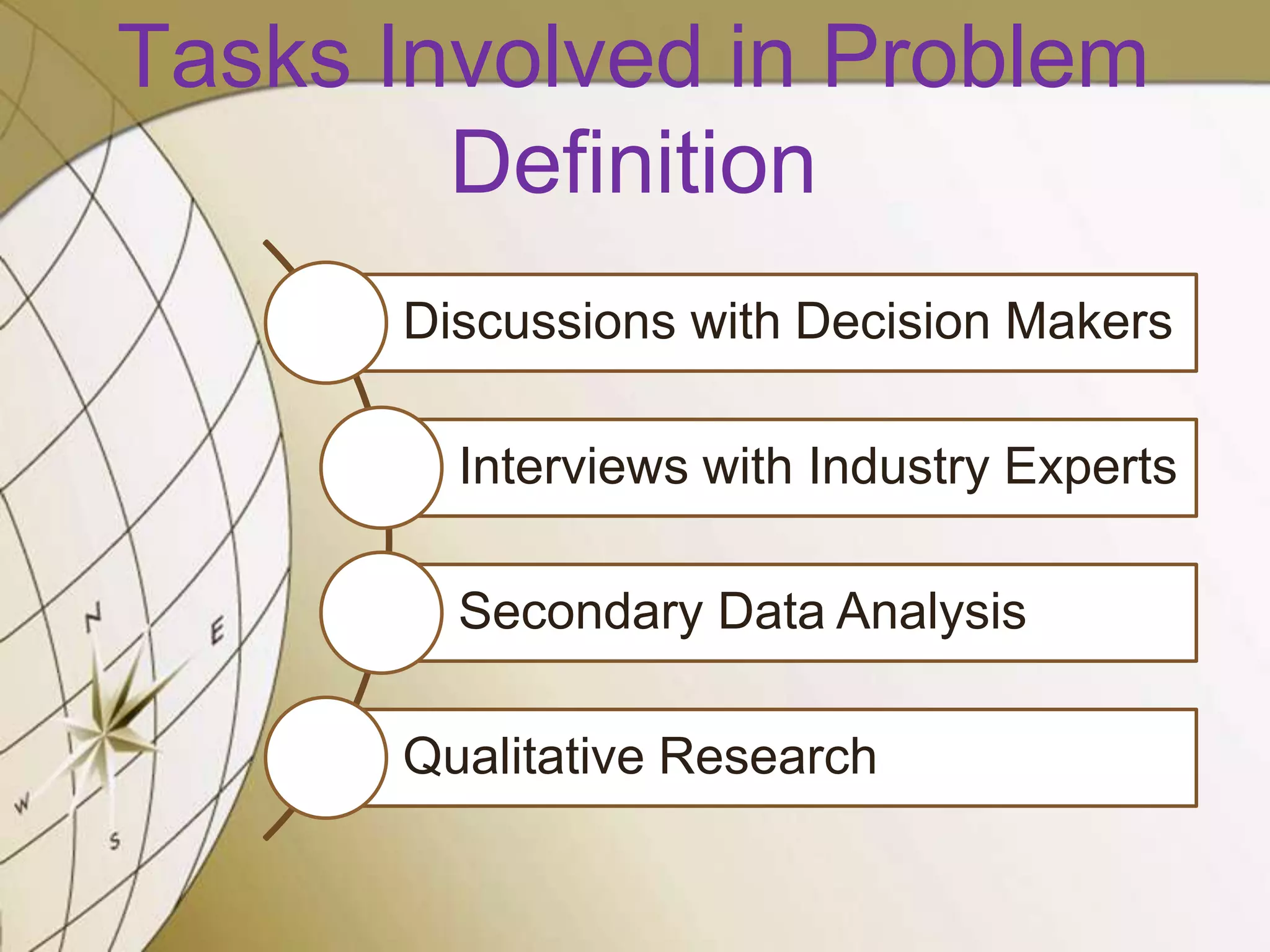 Tasks Involved in Problem Definition

Discussions with Decision Makers

Interviews with Industry Experts

Secondary Data Analysis

Qualitative Research

N
E
W
S